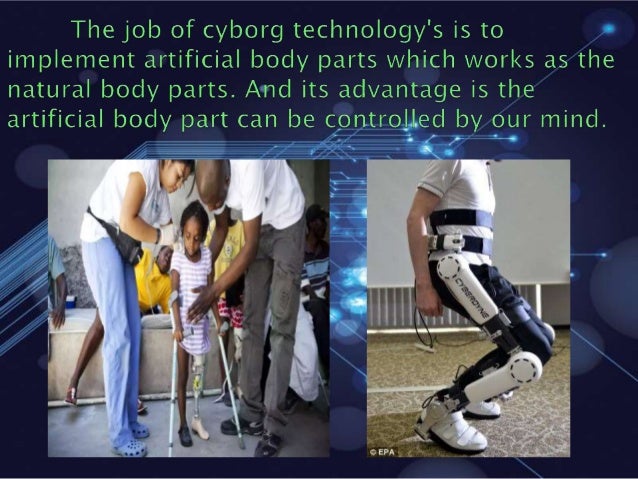 The job of cyborg technology's is to implement artificial body parts which works as the natural body parts. And its advantage is the artificial body part can be controlled by our mind.

CYBERDYNE

© EPA